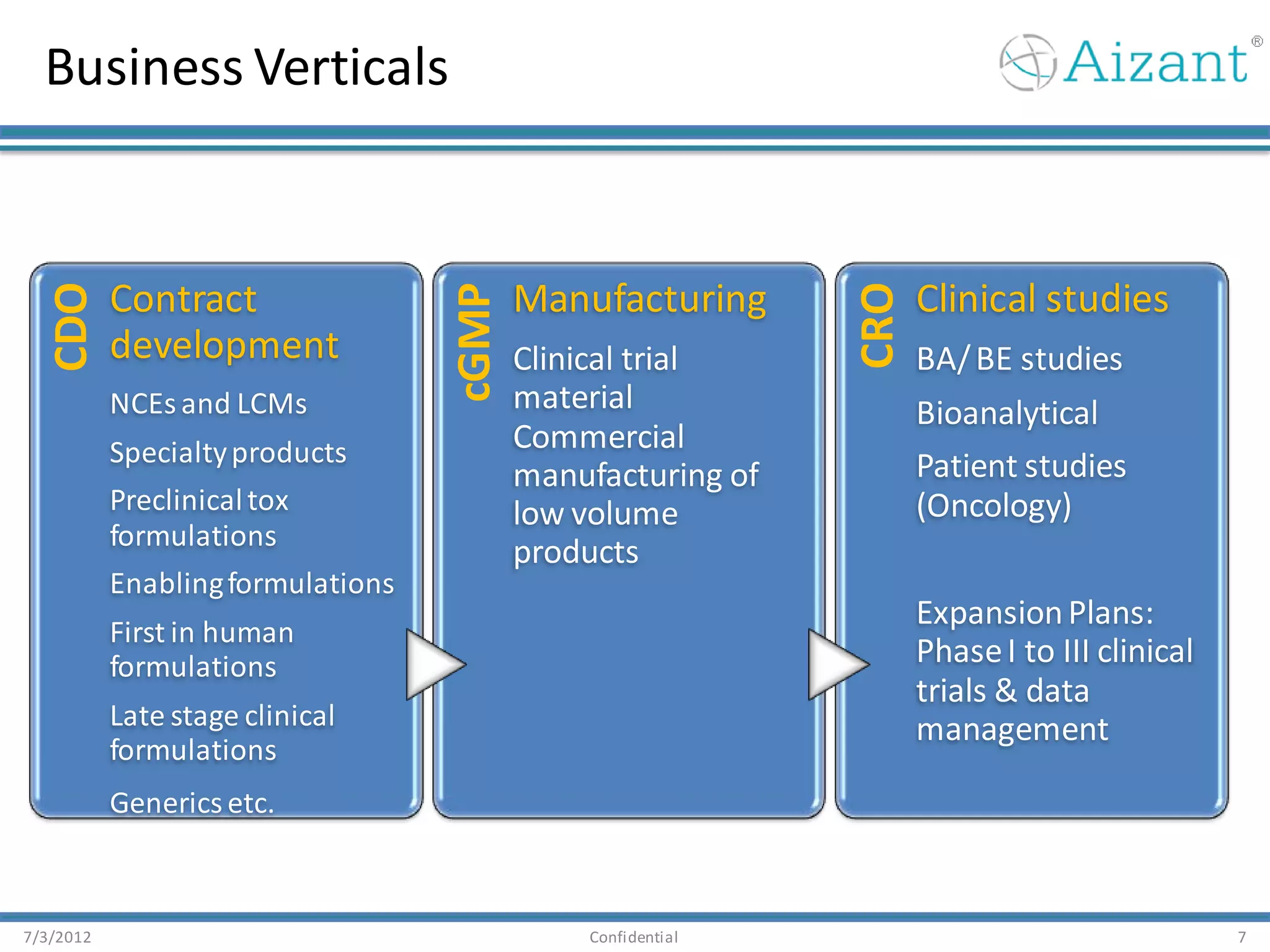 Business Verticals

Aizant®

CDO

Contract development

NCEs and LCMs

Specialty products

Preclinical tox formulations

Enabling formulations

First in human formulations

Late stage clinical formulations

Generics etc.

cGMP

Manufacturing

Clinical trial material

Commercial manufacturing of low volume products

CRO

Clinical studies

BA/ BE studies

Bioanalytical

Patient studies (Oncology)

Expansion Plans: Phase I to III clinical trials & data management

7/3/2012

Confidential

7